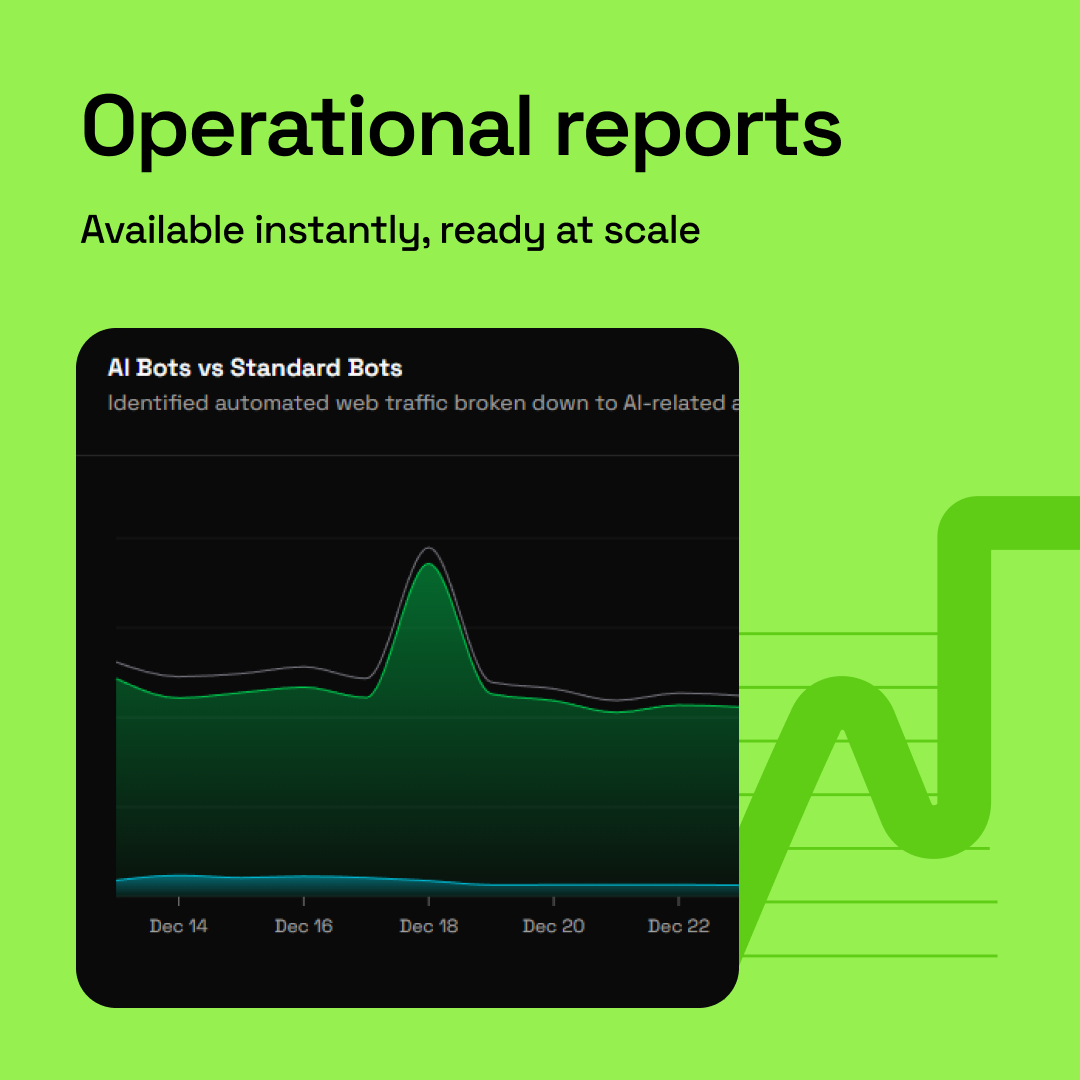 Operational reports

Available instantly, ready at scale

AI Bots vs Standard Bots

Identified automated web traffic broken down to AI-related a

Dec 14 Dec 16 Dec 18 Dec 20 Dec 22